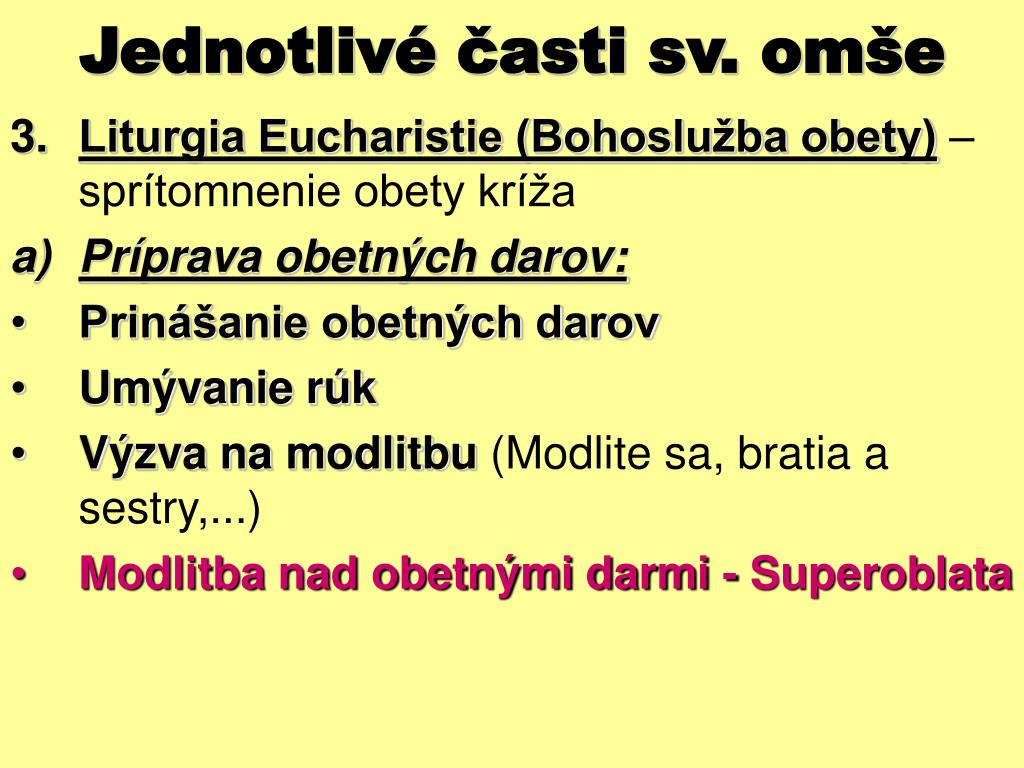 Jednotlivé časti sv. omše

3. Liturgia Eucharistie (Bohoslužba obety) – sprítomnenie obety kríža

a) Príprava obetných darov:

• Prinášanie obetných darov

• Umývanie rúk

• Výzva na modlitbu (Modlite sa, bratia a sestry,...)

• Modlitba nad obetnými darmi - Superoblata